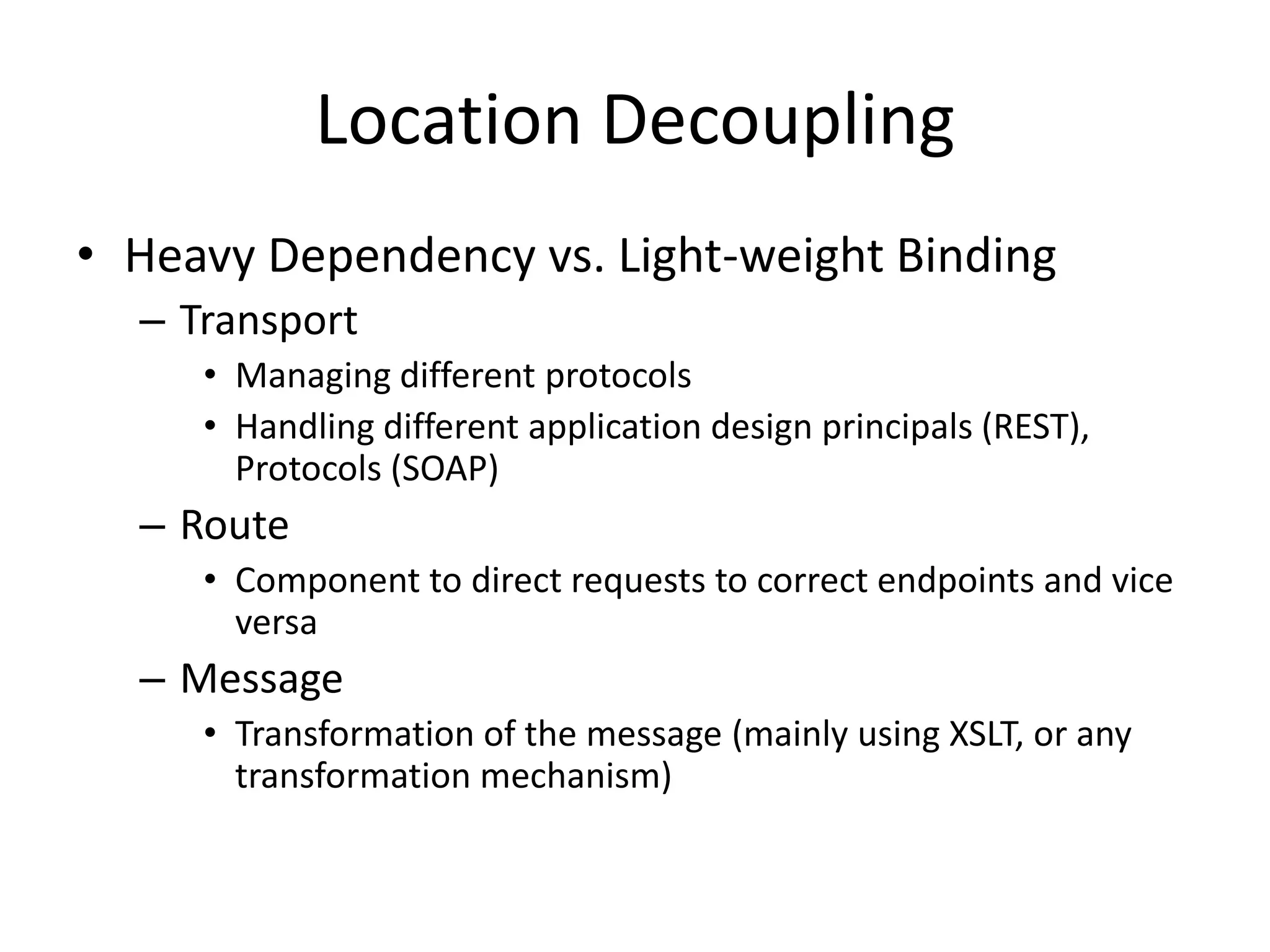 Location Decoupling

• Heavy Dependency vs. Light-weight Binding
  – Transport
    • Managing different protocols
    • Handling different application design principals (REST), Protocols (SOAP)
  – Route
    • Component to direct requests to correct endpoints and vice versa
  – Message
    • Transformation of the message (mainly using XSLT, or any transformation mechanism)